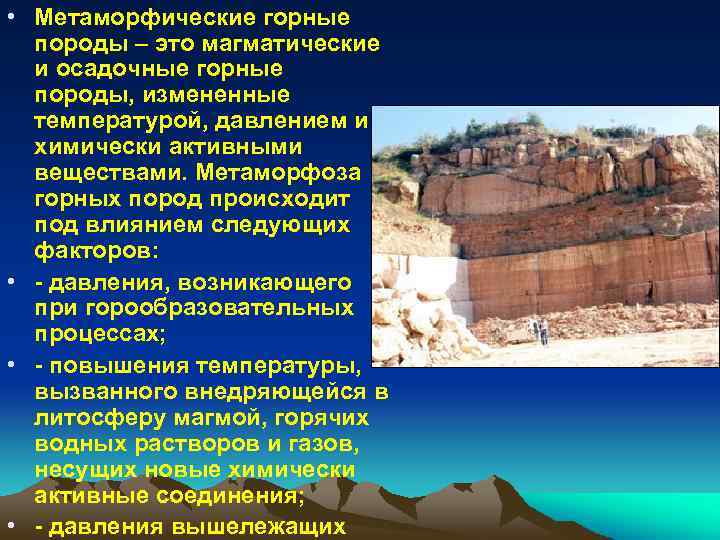 • Метаморфические горные породы – это магматические и осадочные горные породы, измененные температурой, давлением и химически активными веществами. Метаморфоза горных пород происходит под влиянием следующих факторов:

• - давления, возникающего при горообразовательных процессах;

• - повышения температуры, вызванного внедряющейся в литосферу магмой, горячих водных растворов и газов, несущих новые химически активные соединения;

• - давления вышележащих